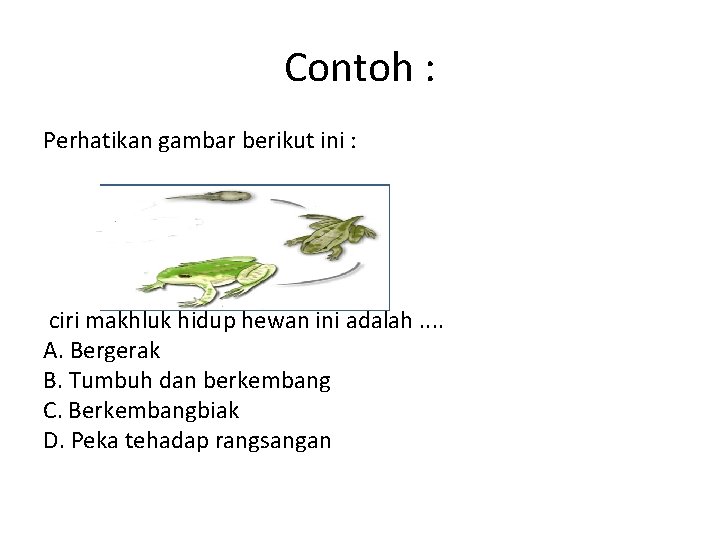 Contoh :

Perhatikan gambar berikut ini :

ciri makhluk hidup hewan ini adalah ....
A. Bergerak
B. Tumbuh dan berkembang
C. Berkembangbiak
D. Peka tehadap rangsangan